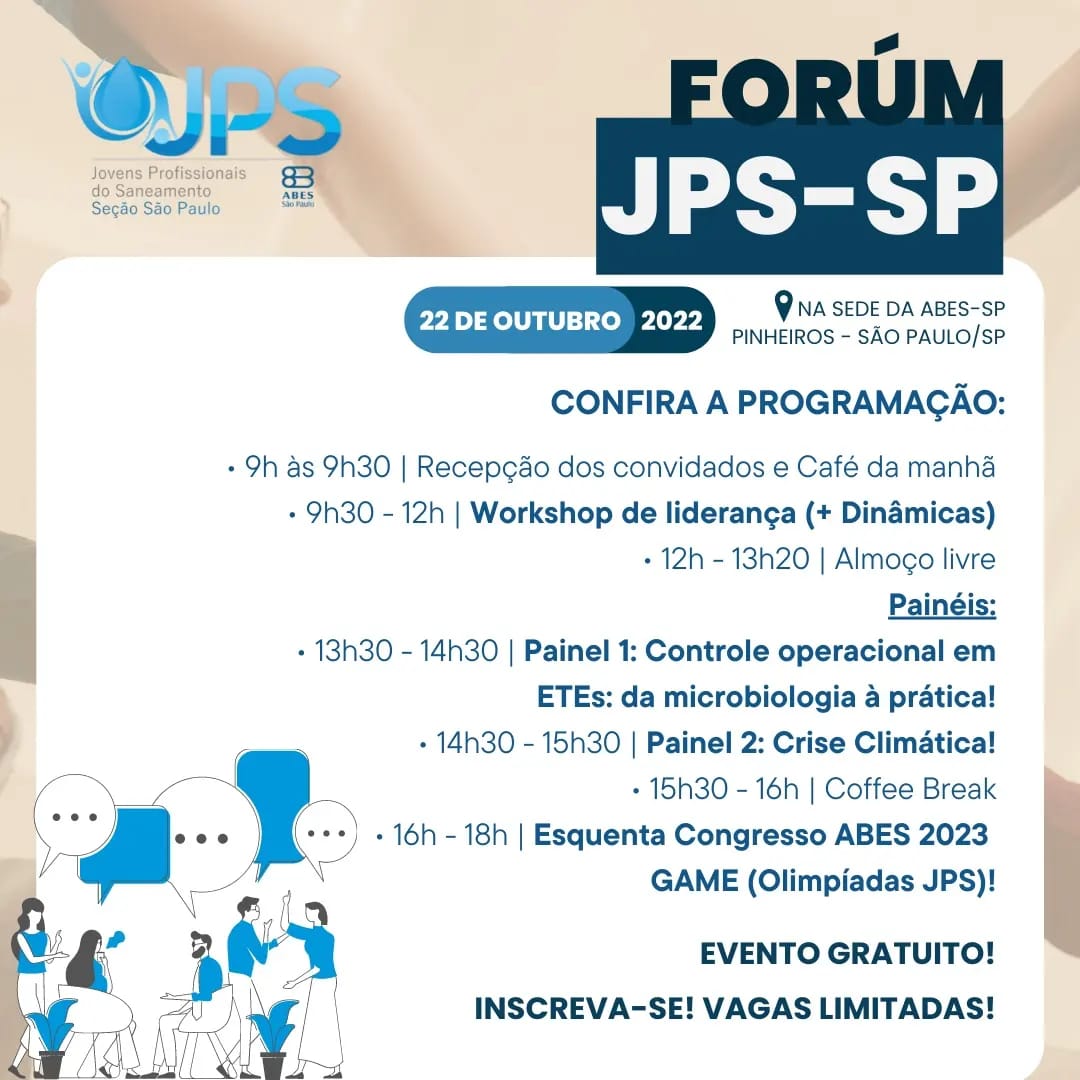 JPS
Jovens Profissionais do Saneamento
Seção São Paulo

ABES
São Paulo

FORÚM
JPS-SP

22 DE OUTUBRO 2022

NA SEDE DA ABES-SP
PINHEIROS - SÃO PAULO/SP

CONFIRA A PROGRAMAÇÃO:

• 9h às 9h30 | Recepção dos convidados e Café da manhã
• 9h30 - 12h | Workshop de liderança (+ Dinâmicas)
• 12h - 13h20 | Almoço livre
Painéis:
• 13h30 - 14h30 | Painel 1: Controle operacional em ETEs: da microbiologia à prática!
• 14h30 - 15h30 | Painel 2: Crise Climática!
• 15h30 - 16h | Coffee Break
• 16h - 18h | Esquenta Congresso ABES 2023 GAME (Olimpíadas JPS)!

EVENTO GRATUITO!

INSCREVA-SE! VAGAS LIMITADAS!